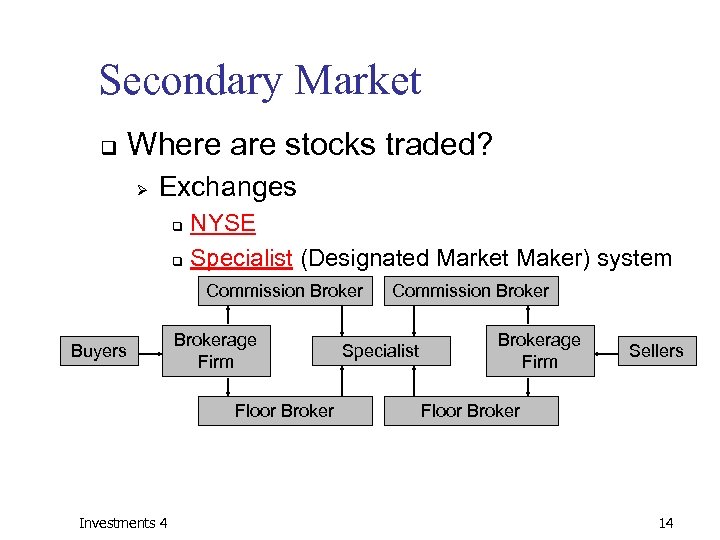 Secondary Market

Where are stocks traded?

Exchanges

NYSE

Specialist (Designated Market Maker) system

Commission Broker

Commission Broker

Buyers

Brokerage Firm

Specialist

Brokerage Firm

Sellers

Floor Broker

Floor Broker

Investments 4

14